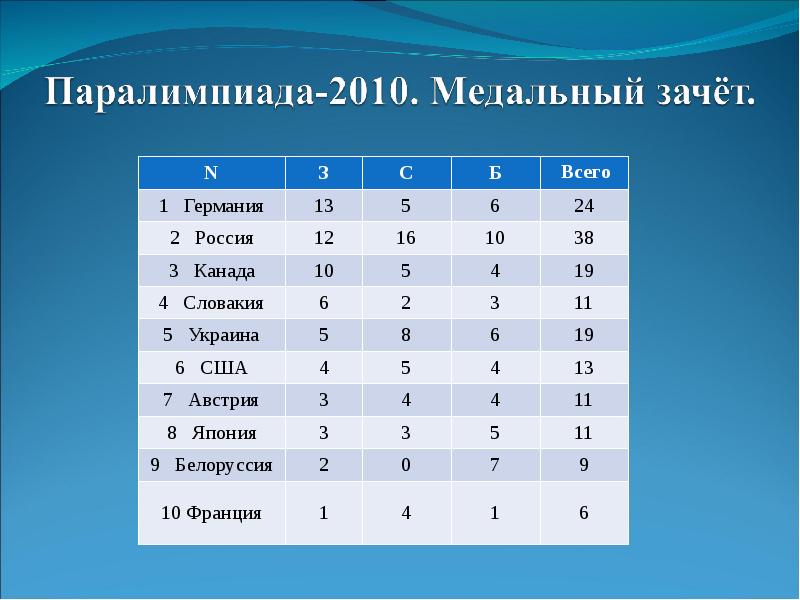 Паралимпиада-2010. Медальный зачёт.

| N | З | С | Б | Всего |
|---|---|---|---|---|
| 1 Германия | 13 | 5 | 6 | 24 |
| 2 Россия | 12 | 16 | 10 | 38 |
| 3 Канада | 10 | 5 | 4 | 19 |
| 4 Словакия | 6 | 2 | 3 | 11 |
| 5 Украина | 5 | 8 | 6 | 19 |
| 6 США | 4 | 5 | 4 | 13 |
| 7 Австрия | 3 | 4 | 4 | 11 |
| 8 Япония | 3 | 3 | 5 | 11 |
| 9 Белоруссия | 2 | 0 | 7 | 9 |
| 10 Франция | 1 | 4 | 1 | 6 |